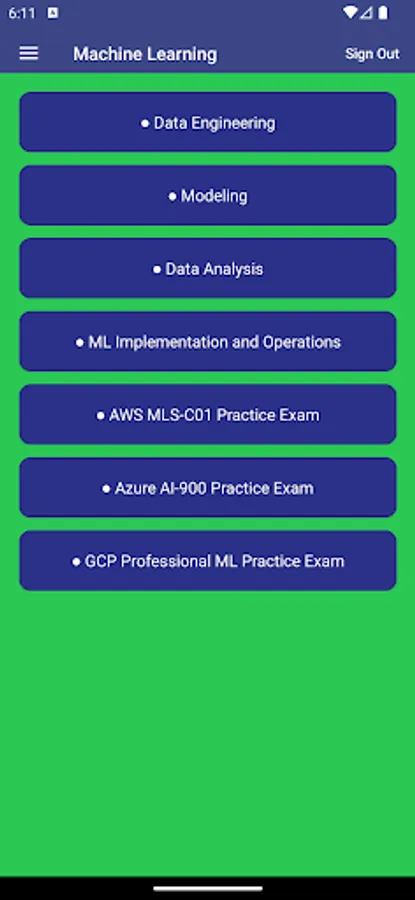 6:11

Machine Learning

Sign Out

● Data Engineering

● Modeling

● Data Analysis

● ML Implementation and Operations

● AWS MLS-C01 Practice Exam

● Azure AI-900 Practice Exam

● GCP Professional ML Practice Exam